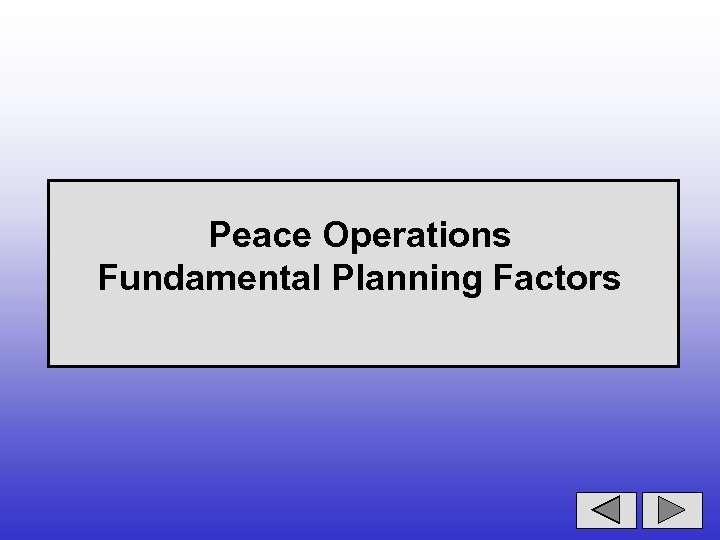 Peace Operations
Fundamental Planning Factors